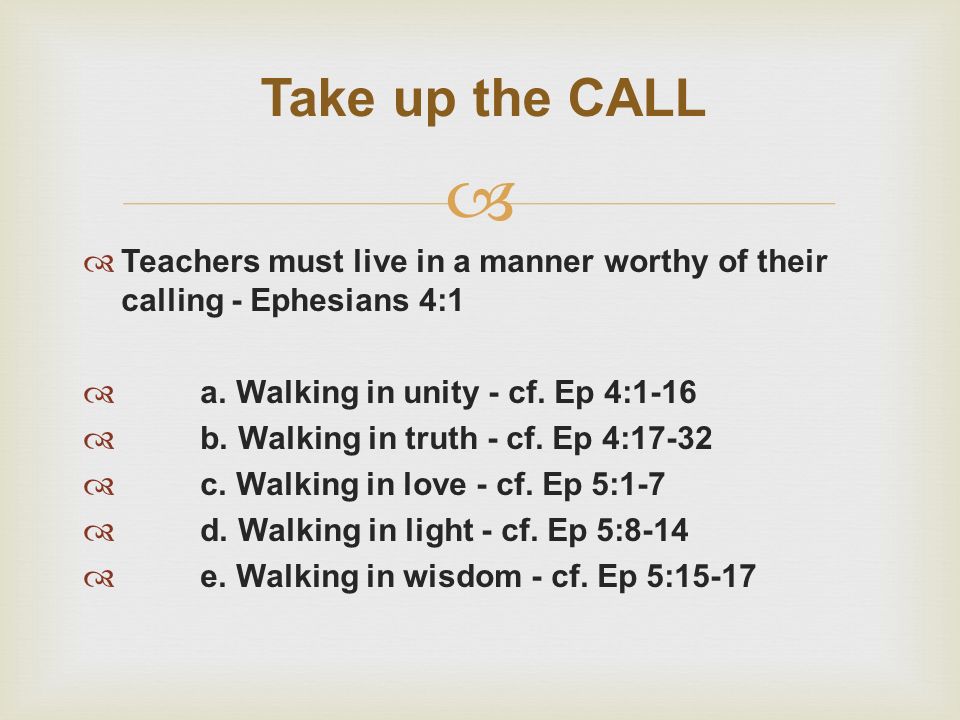 Take up the CALL

Teachers must live in a manner worthy of their calling - Ephesians 4:1

a. Walking in unity - cf. Ep 4:1-16
b. Walking in truth - cf. Ep 4:17-32
c. Walking in love - cf. Ep 5:1-7
d. Walking in light - cf. Ep 5:8-14
e. Walking in wisdom - cf. Ep 5:15-17